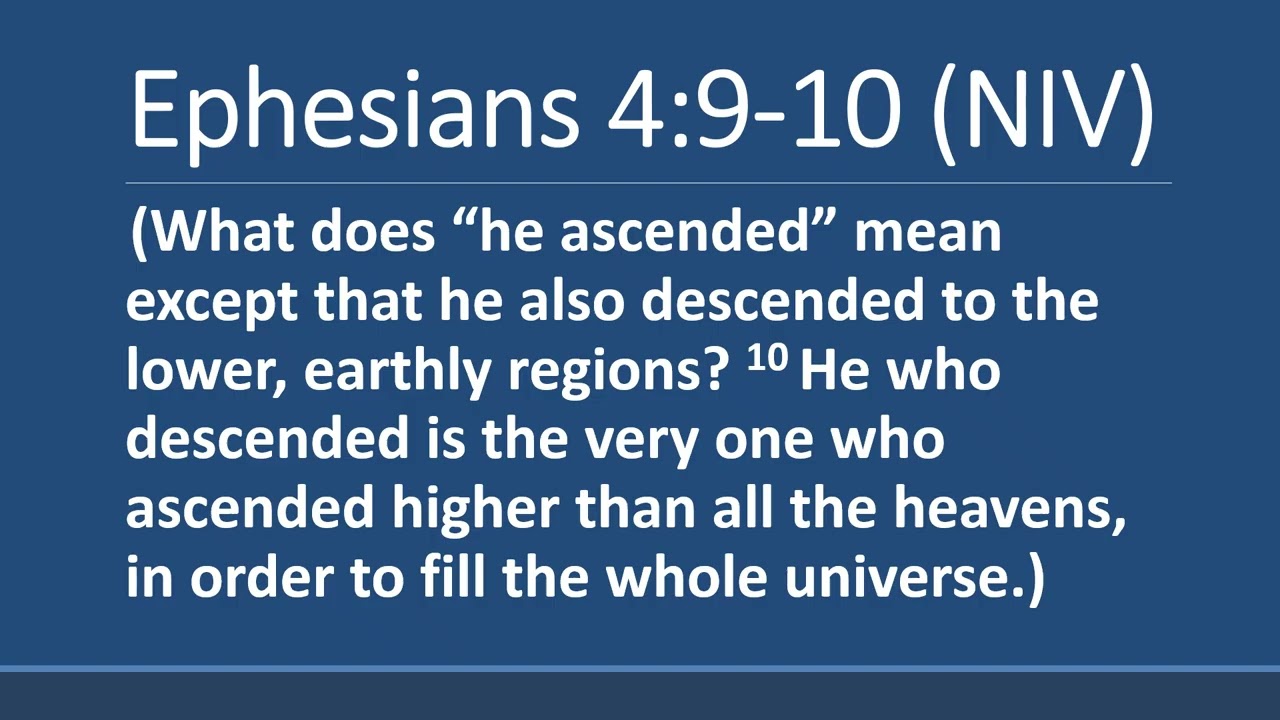 Ephesians 4:9-10 (NIV)

(What does “he ascended” mean except that he also descended to the lower, earthly regions? $^{10}$ He who descended is the very one who ascended higher than all the heavens, in order to fill the whole universe.)